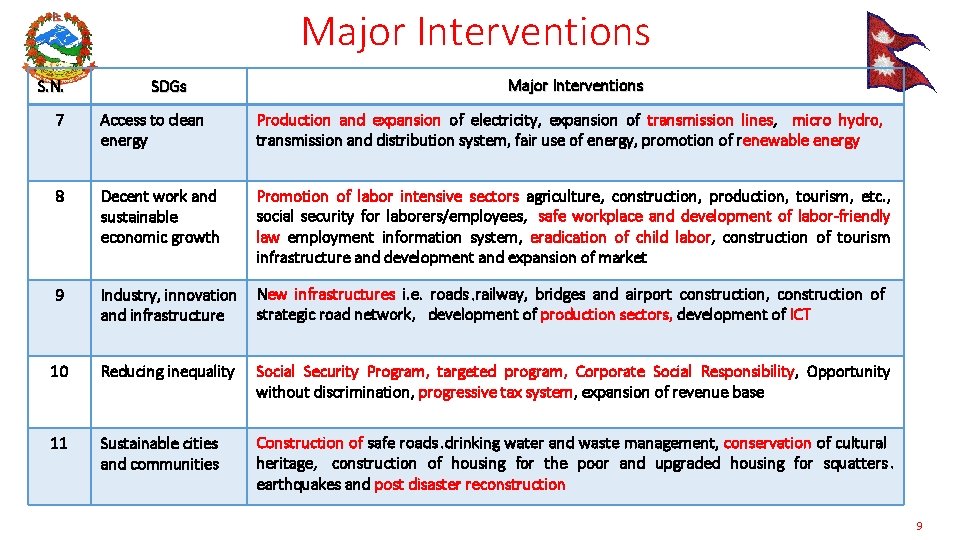 Major Interventions

| S.N. | SDGs | Major Interventions |
|---|---|---|
| 7 | Access to clean energy | Production and expansion of electricity, expansion of transmission lines, micro hydro, transmission and distribution system, fair use of energy, promotion of renewable energy |
| 8 | Decent work and sustainable economic growth | Promotion of labor intensive sectors agriculture, construction, production, tourism, etc., social security for laborers/employees, safe workplace and development of labor-friendly law employment information system, eradication of child labor, construction of tourism infrastructure and development and expansion of market |
| 9 | Industry, innovation and infrastructure | New infrastructures i.e. roads.railway, bridges and airport construction, construction of strategic road network, development of production sectors, development of ICT |
| 10 | Reducing inequality | Social Security Program, targeted program, Corporate Social Responsibility, Opportunity without discrimination, progressive tax system, expansion of revenue base |
| 11 | Sustainable cities and communities | Construction of safe roads.drinking water and waste management, conservation of cultural heritage, construction of housing for the poor and upgraded housing for squatters. earthquakes and post disaster reconstruction |

9